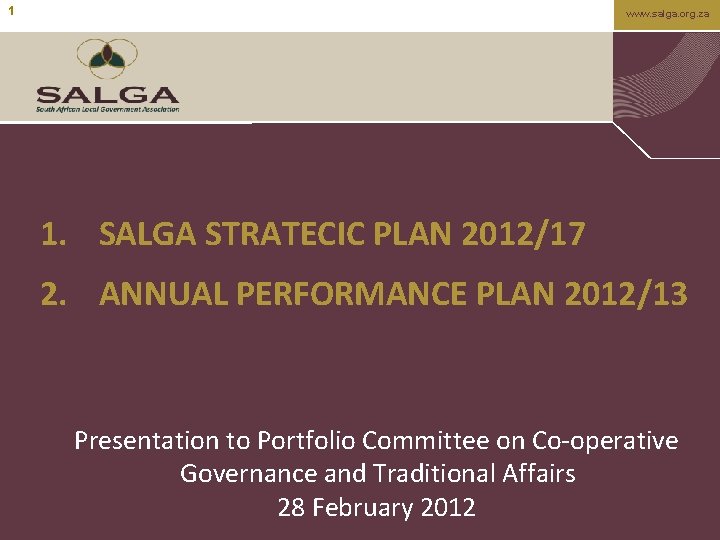 1

www.salga.org.za

SALGA
South African Local Government Association

1. SALGA STRATECIC PLAN 2012/17
2. ANNUAL PERFORMANCE PLAN 2012/13

Presentation to Portfolio Committee on Co-operative Governance and Traditional Affairs
28 February 2012